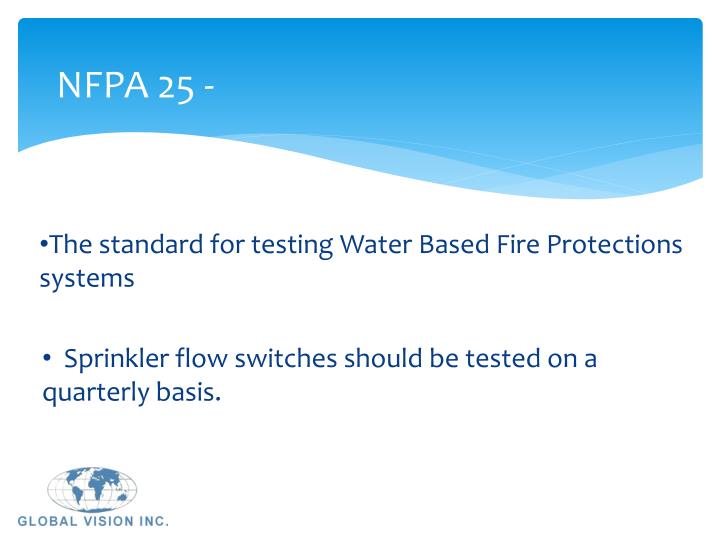 NFPA 25 -

•The standard for testing Water Based Fire Protections systems

• Sprinkler flow switches should be tested on a quarterly basis.

GLOBAL VISION INC.